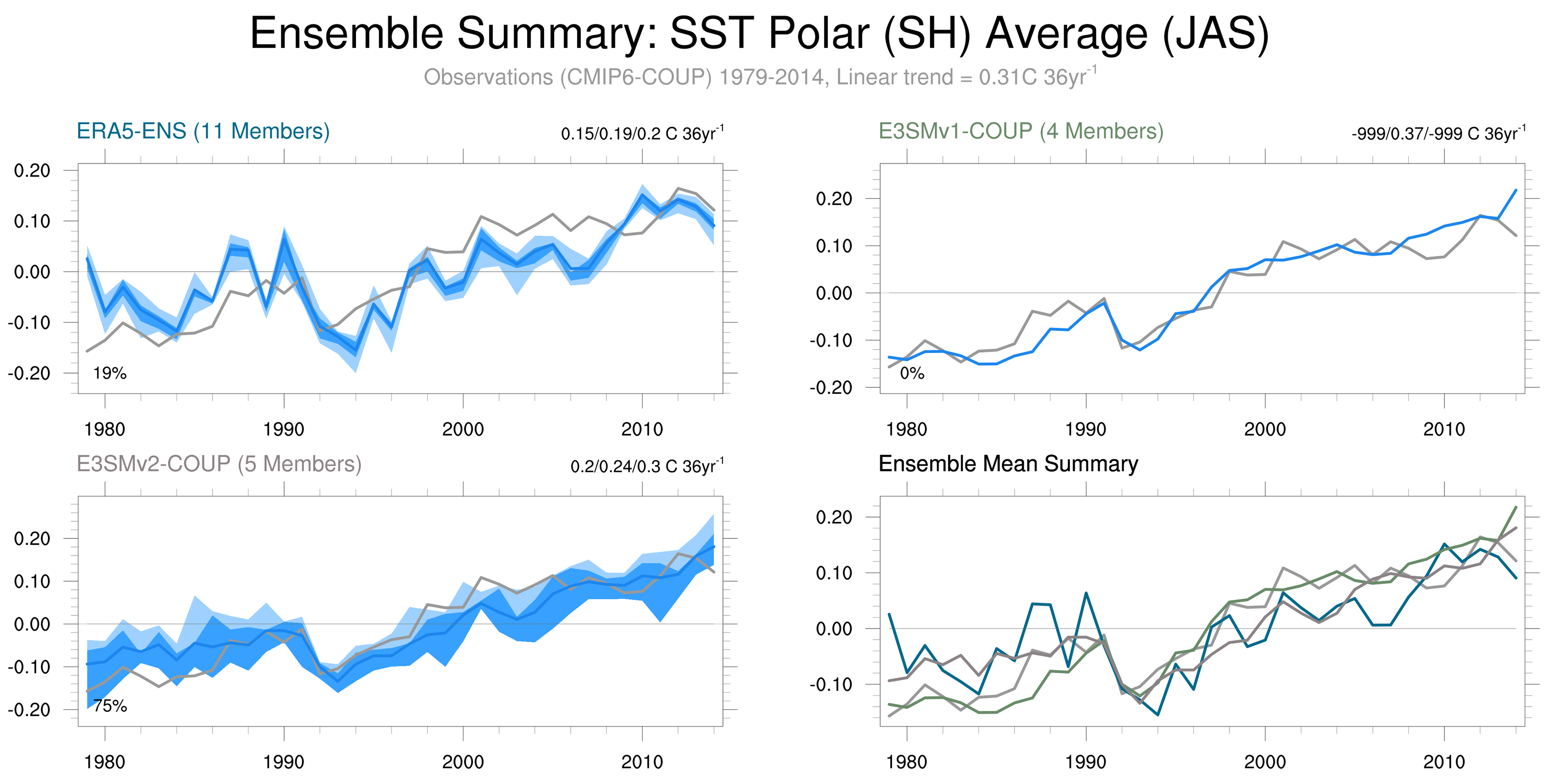 Ensemble Summary: SST Polar (SH) Average (JAS)

Observations (CMIP6-COUP) 1979-2014, Linear trend = 0.31C 36yr$^{-1}$

ERA5-ENS (11 Members)

0.15/0.19/0.2 C 36yr$^{-1}$

0.20
0.10
0.00
-0.10
-0.20

19%

1980 1990 2000 2010

E3SMv1-COUP (4 Members)

-999/0.37/-999 C 36yr$^{-1}$

0.20
0.10
0.00
-0.10
-0.20

0%

1980 1990 2000 2010

E3SMv2-COUP (5 Members)

0.2/0.24/0.3 C 36yr$^{-1}$

0.20
0.10
0.00
-0.10
-0.20

75%

1980 1990 2000 2010

Ensemble Mean Summary

0.20
0.10
0.00
-0.10

1980 1990 2000 2010